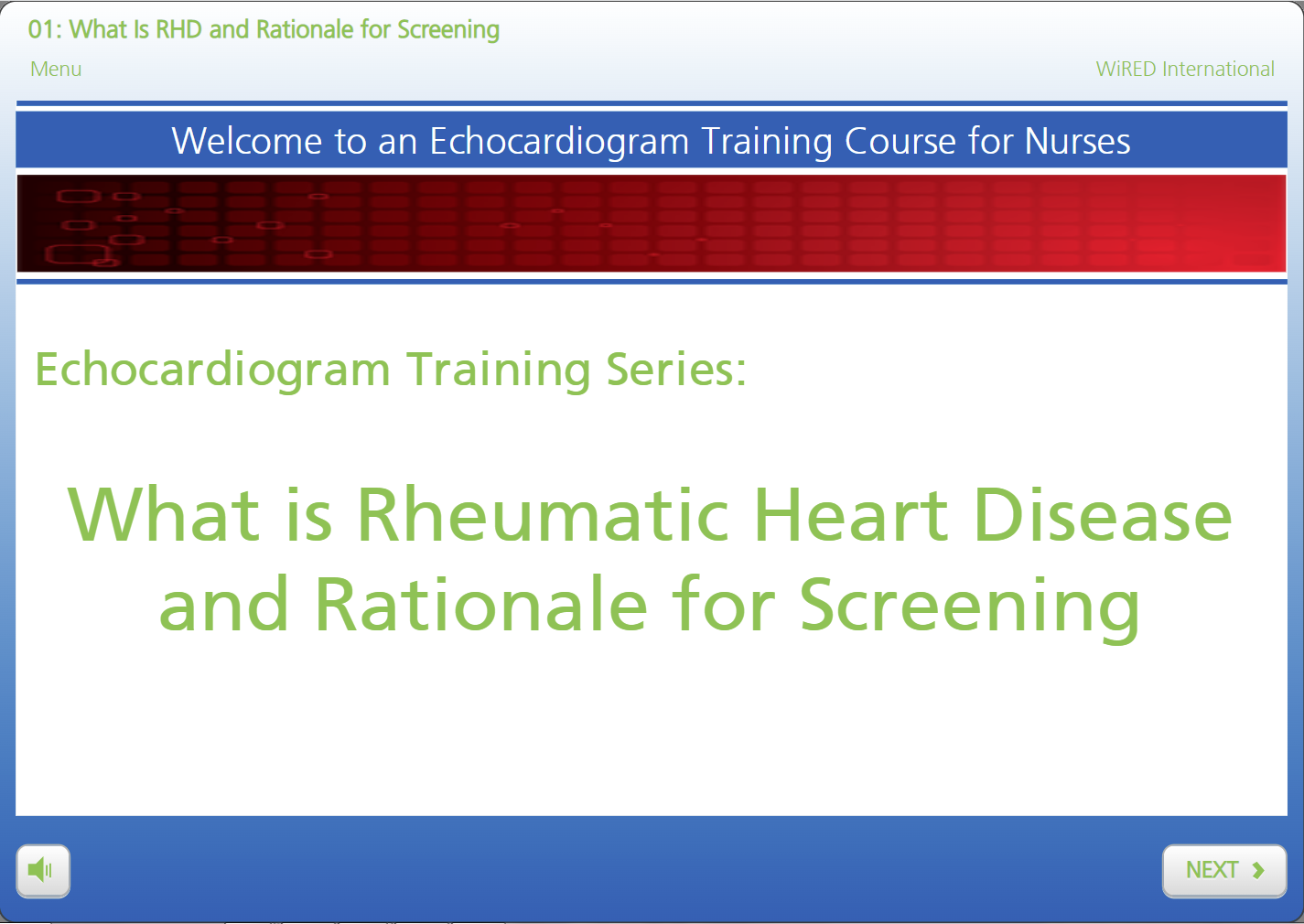 01: What Is RHD and Rationale for Screening

Menu

WiRED International

Welcome to an Echocardiogram Training Course for Nurses

Echocardiogram Training Series:

What is Rheumatic Heart Disease and Rationale for Screening

NEXT